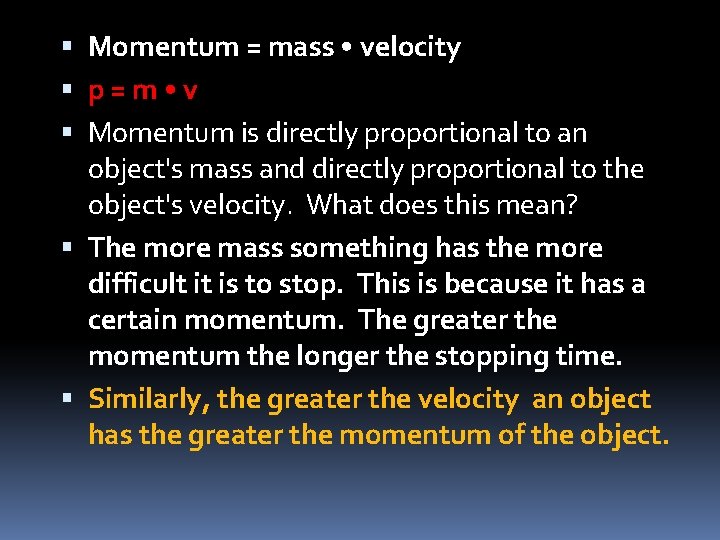 - Momentum = mass • velocity
- p = m • v
- Momentum is directly proportional to an object's mass and directly proportional to the object's velocity. What does this mean?
- The more mass something has the more difficult it is to stop. This is because it has a certain momentum. The greater the momentum the longer the stopping time.
- Similarly, the greater the velocity an object has the greater the momentum of the object.